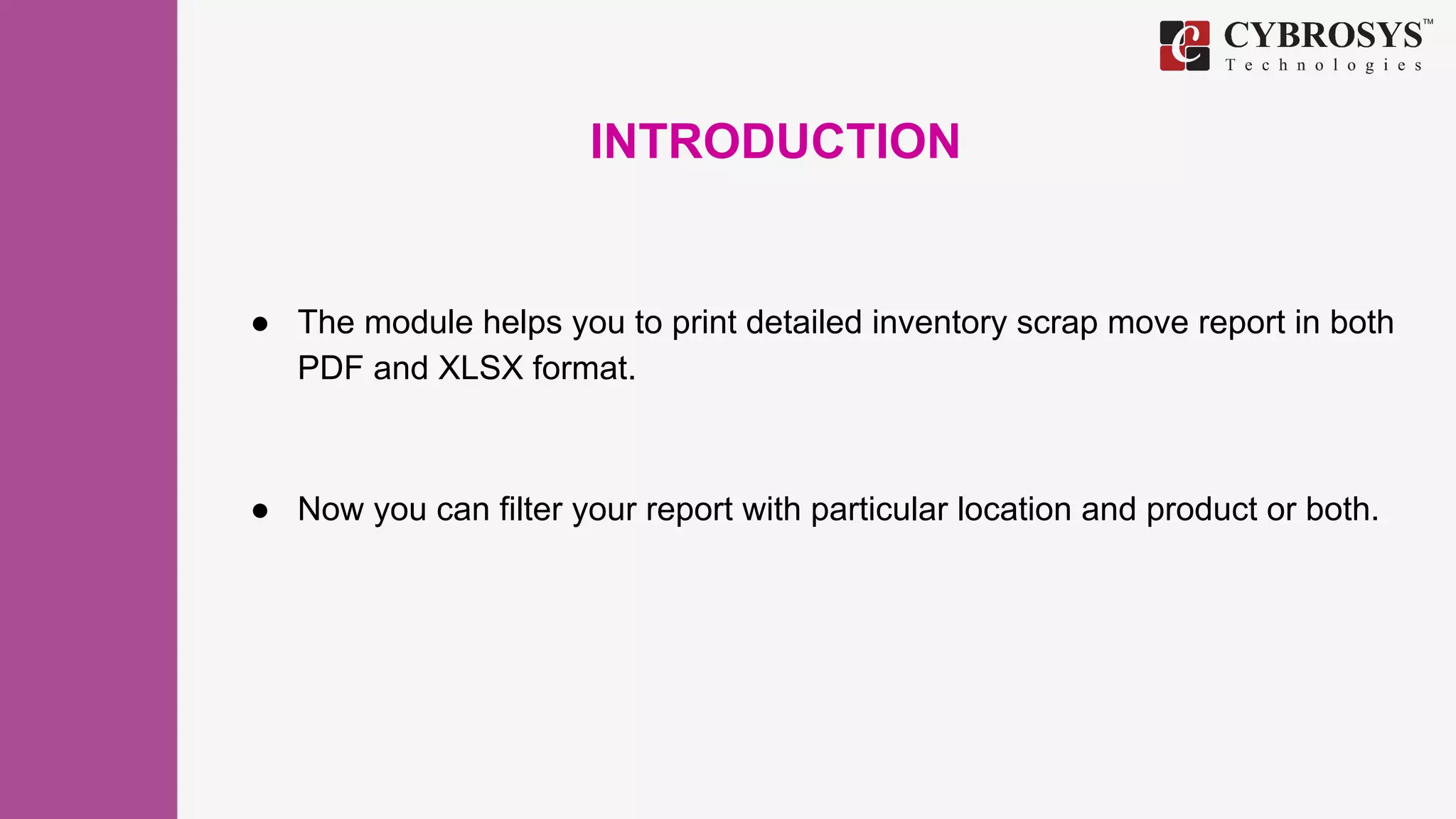 CYBROSYS™
Technologies

INTRODUCTION

● The module helps you to print detailed inventory scrap move report in both PDF and XLSX format.

● Now you can filter your report with particular location and product or both.